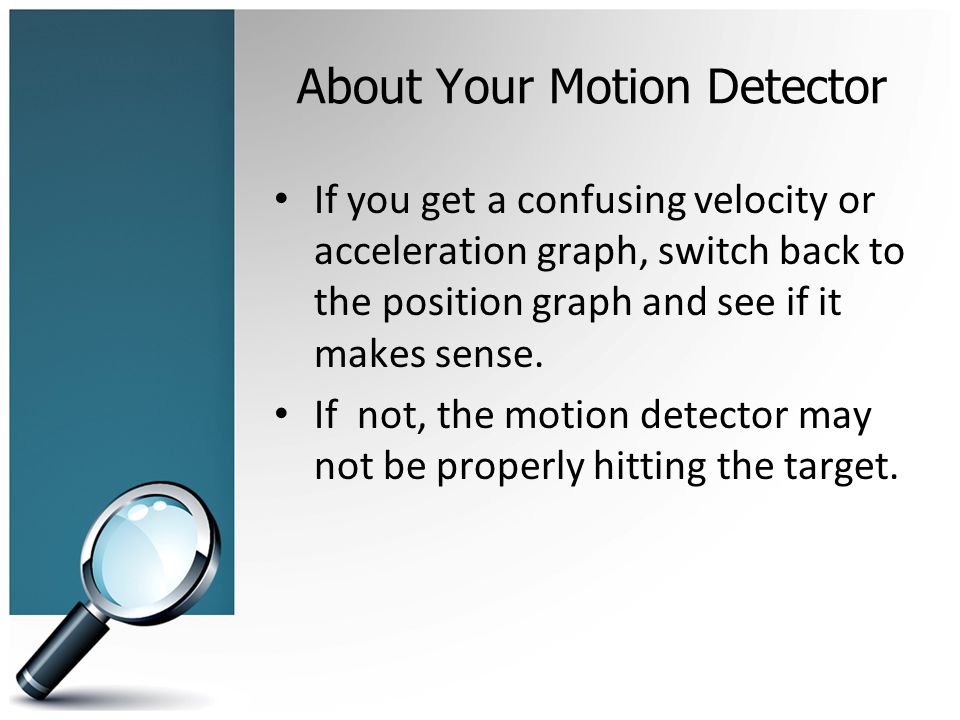 About Your Motion Detector

• If you get a confusing velocity or acceleration graph, switch back to the position graph and see if it makes sense.

• If  not, the motion detector may not be properly hitting the target.